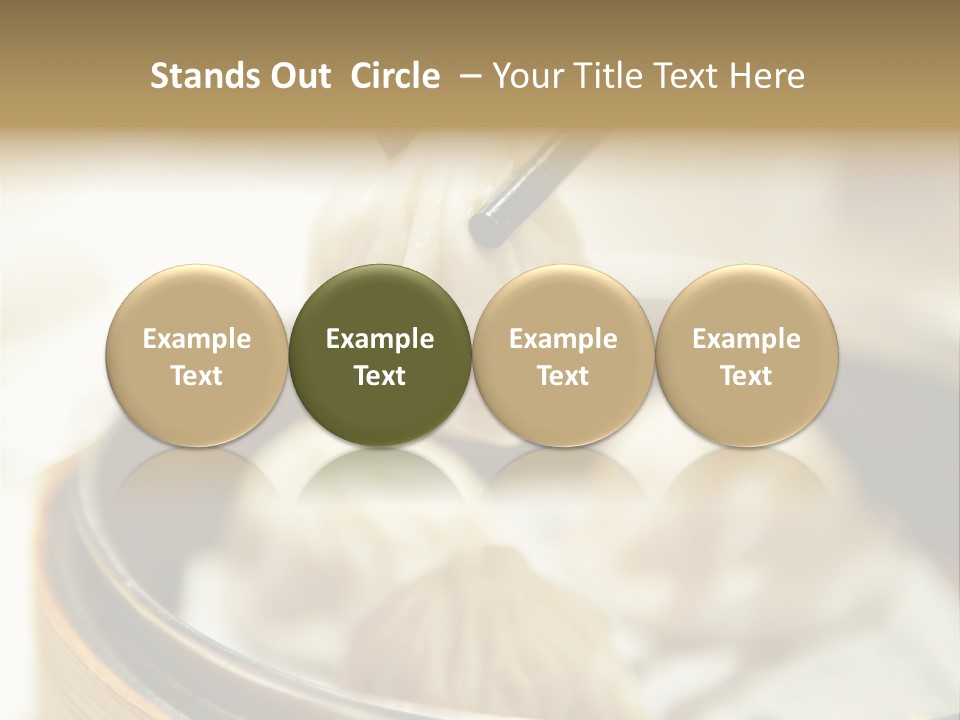 Stands Out Circle – Your Title Text Here

Example Text

Example Text

Example Text

Example Text